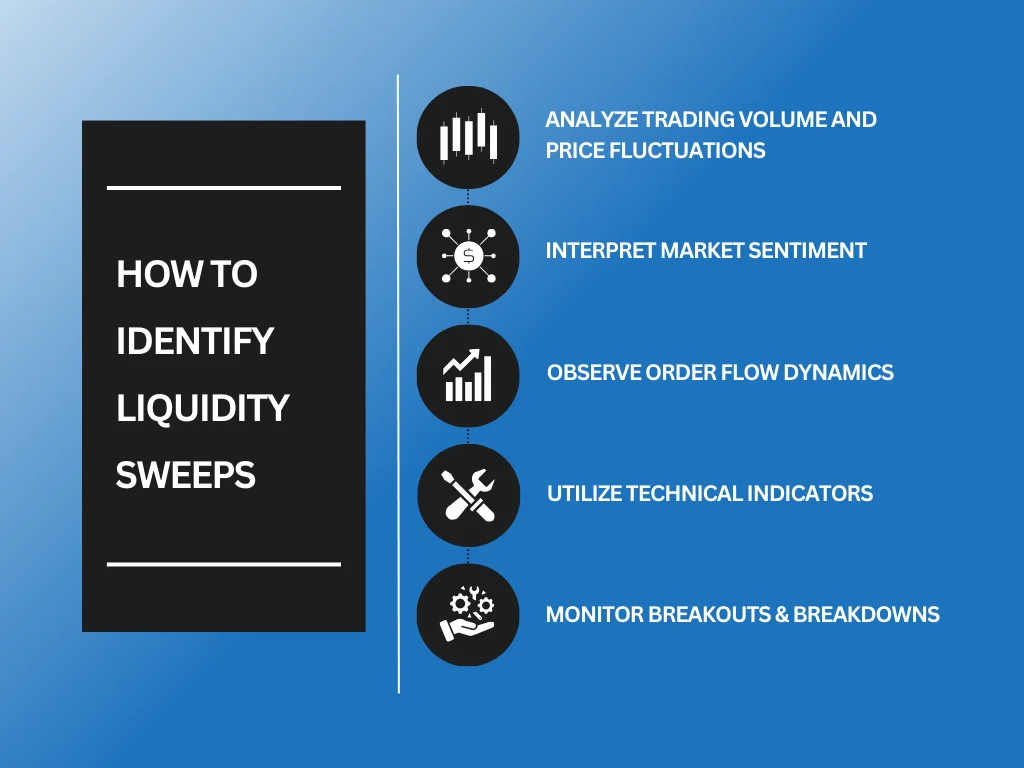 HOW TO IDENTIFY LIQUIDITY SWEEPS

ANALYZE TRADING VOLUME AND PRICE FLUCTUATIONS

$

INTERPRET MARKET SENTIMENT

OBSERVE ORDER FLOW DYNAMICS

UTILIZE TECHNICAL INDICATORS

MONITOR BREAKOUTS & BREAKDOWNS